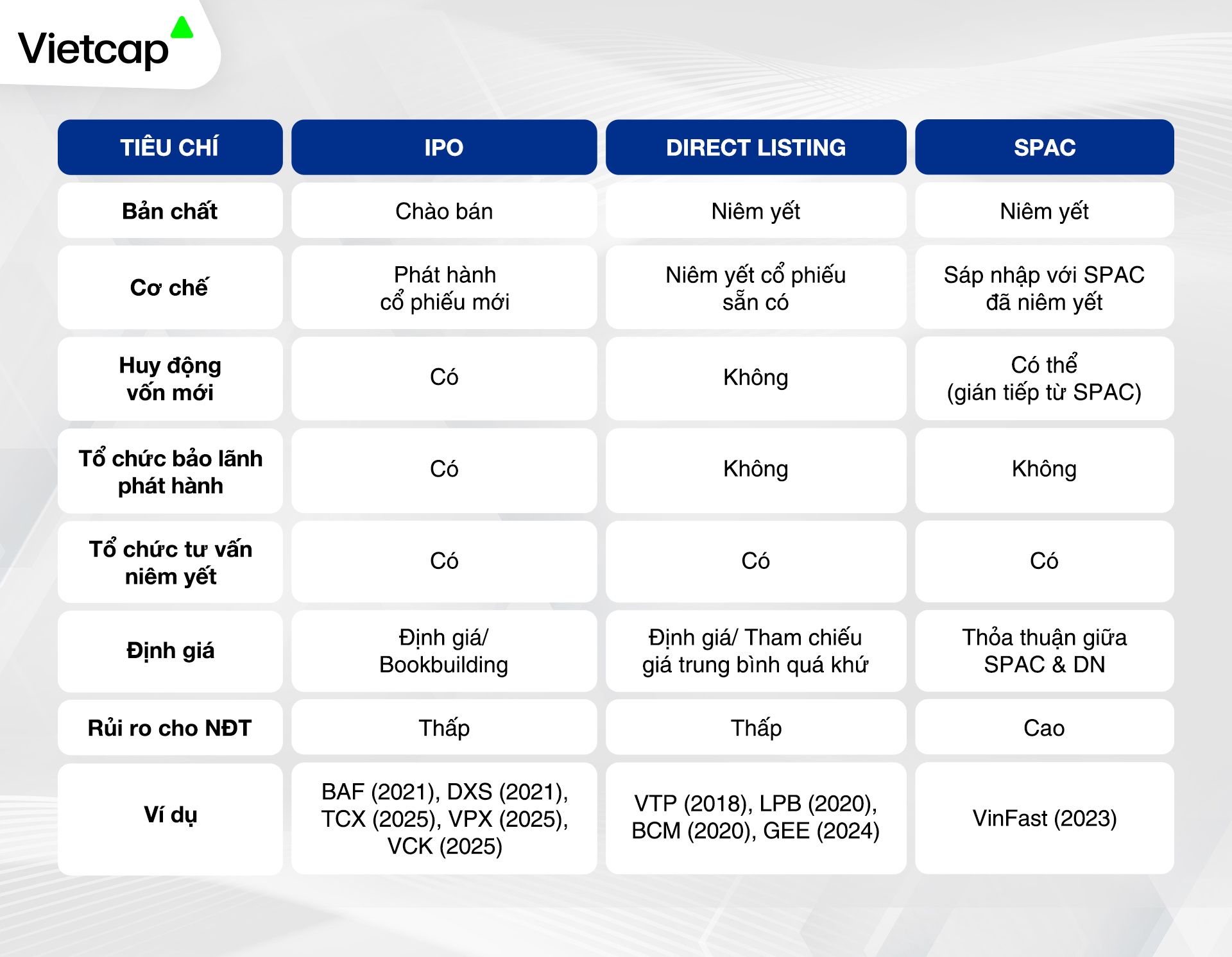 Vietcap

| TIÊU CHÍ | IPO | DIRECT LISTING | SPAC |
|---|---|---|---|
| Bản chất | Chào bán | Niêm yết | Niêm yết |
| Cơ chế | Phát hành cổ phiếu mới | Niêm yết cổ phiếu sẵn có | Sáp nhập với SPAC đã niêm yết |
| Huy động vốn mới | Có | Không | Có thể (gián tiếp từ SPAC) |
| Tổ chức bảo lãnh phát hành | Có | Không | Không |
| Tổ chức tư vấn niêm yết | Có | Có | Có |
| Định giá | Định giá/ Bookbuilding | Định giá/ Tham chiếu giá trung bình quá khứ | Thỏa thuận giữa SPAC & DN |
| Rủi ro cho NĐT | Thấp | Thấp | Cao |
| Ví dụ | BAF (2021), DXS (2021), TCX (2025), VPX (2025), VCK (2025) | VTP (2018), LPB (2020), BCM (2020), GEE (2024) | VinFast (2023) |